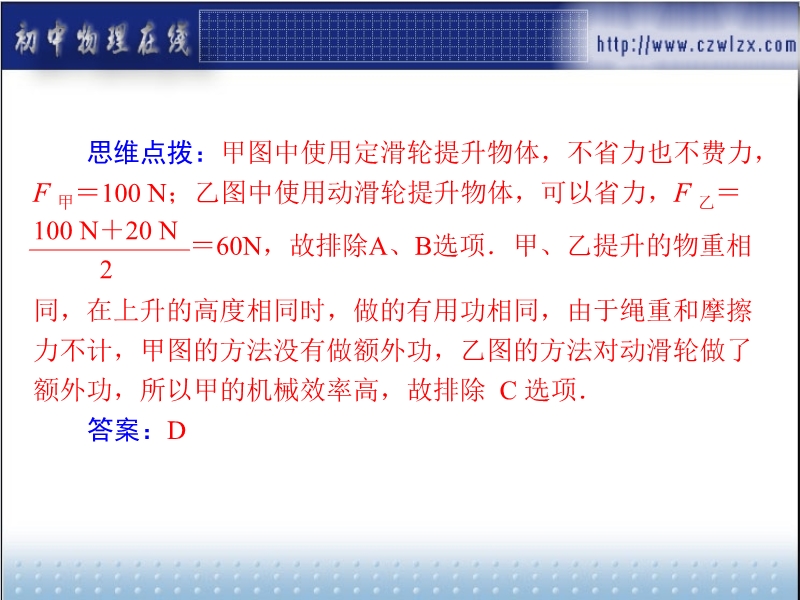 初中物理在线

http://www.czwlzx.com

思维点拨：甲图中使用定滑轮提升物体，不省力也不费力，$F_{甲}=100\ N$；乙图中使用动滑轮提升物体，可以省力，$F_{乙}=\frac{100\ N+20\ N}{2}=60N$，故排除A、B选项．甲、乙提升的物重相同，在上升的高度相同时，做的有用功相同，由于绳重和摩擦力不计，甲图的方法没有做额外功，乙图的方法对动滑轮做了额外功，所以甲的机械效率高，故排除 C 选项．

答案：D